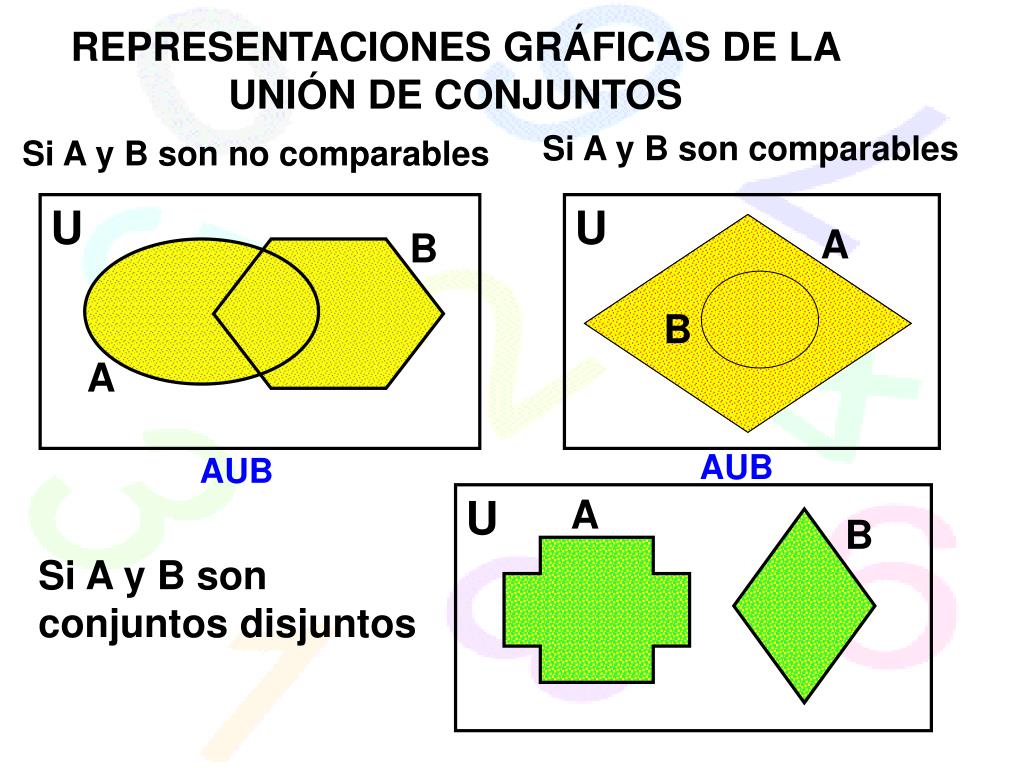 REPRESENTACIONES GRÁFICAS DE LA UNIÓN DE CONJUNTOS

Si A y B son no comparables

U

B

A

AUB

Si A y B son comparables

U

A

B

AUB

Si A y B son conjuntos disjuntos

U

A

B